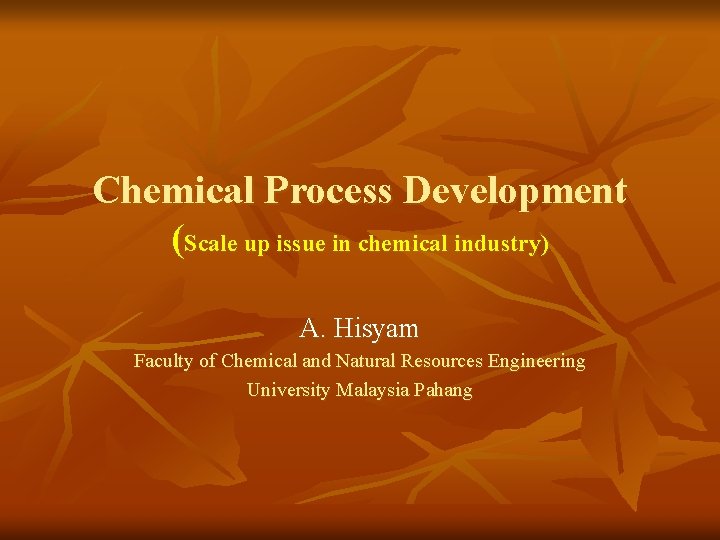 Chemical Process Development
(Scale up issue in chemical industry)

A. Hisyam
Faculty of Chemical and Natural Resources Engineering
University Malaysia Pahang